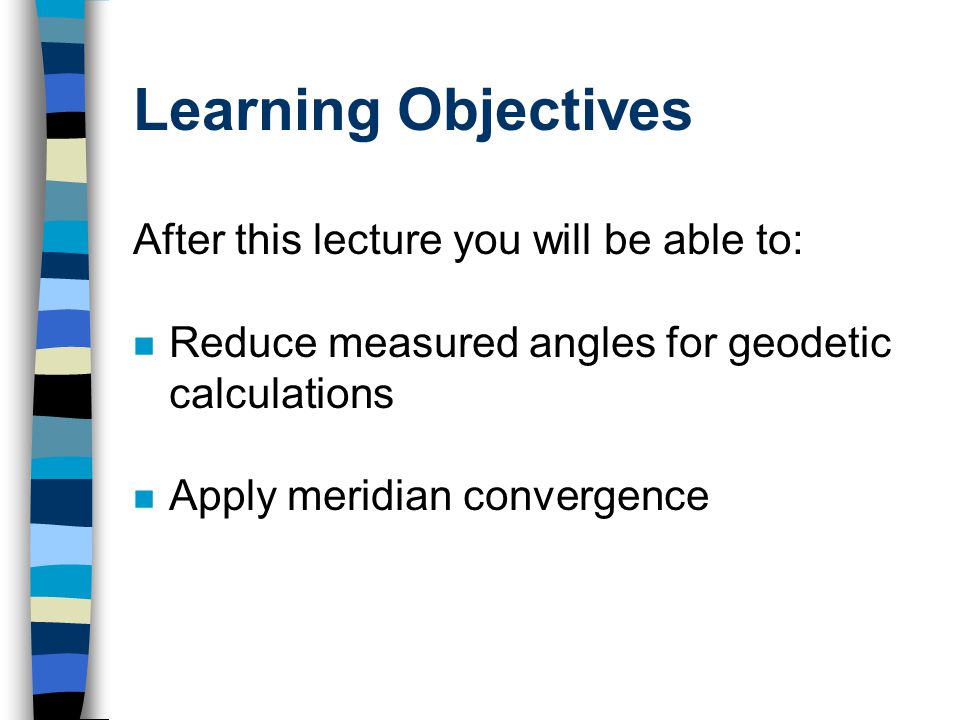 Learning Objectives

After this lecture you will be able to:

- Reduce measured angles for geodetic calculations

- Apply meridian convergence